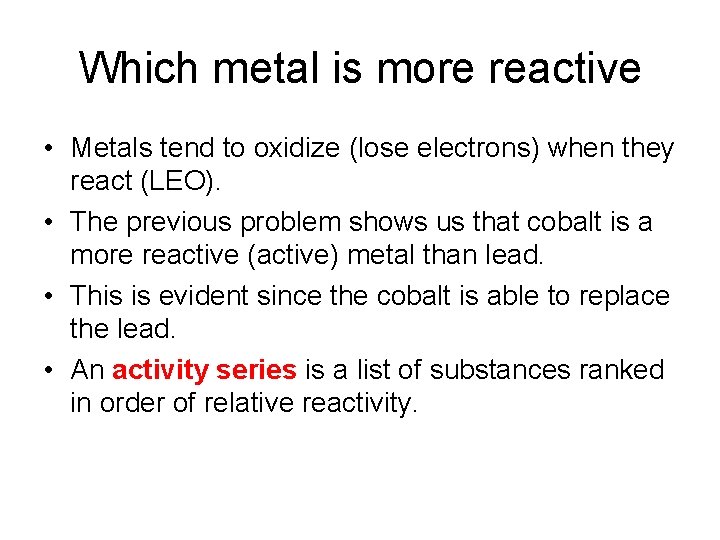 Which metal is more reactive

• Metals tend to oxidize (lose electrons) when they react (LEO).
• The previous problem shows us that cobalt is a more reactive (active) metal than lead.
• This is evident since the cobalt is able to replace the lead.
• An activity series is a list of substances ranked in order of relative reactivity.